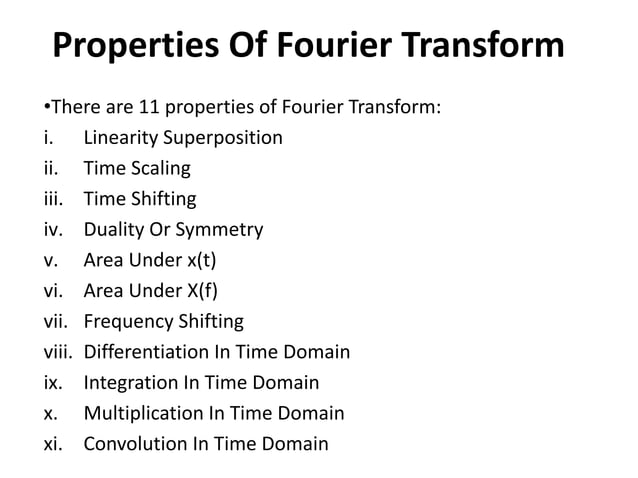 Properties Of Fourier Transform

•There are 11 properties of Fourier Transform:

i. Linearity Superposition
ii. Time Scaling
iii. Time Shifting
iv. Duality Or Symmetry
v. Area Under x(t)
vi. Area Under X(f)
vii. Frequency Shifting
viii. Differentiation In Time Domain
ix. Integration In Time Domain
x. Multiplication In Time Domain
xi. Convolution In Time Domain